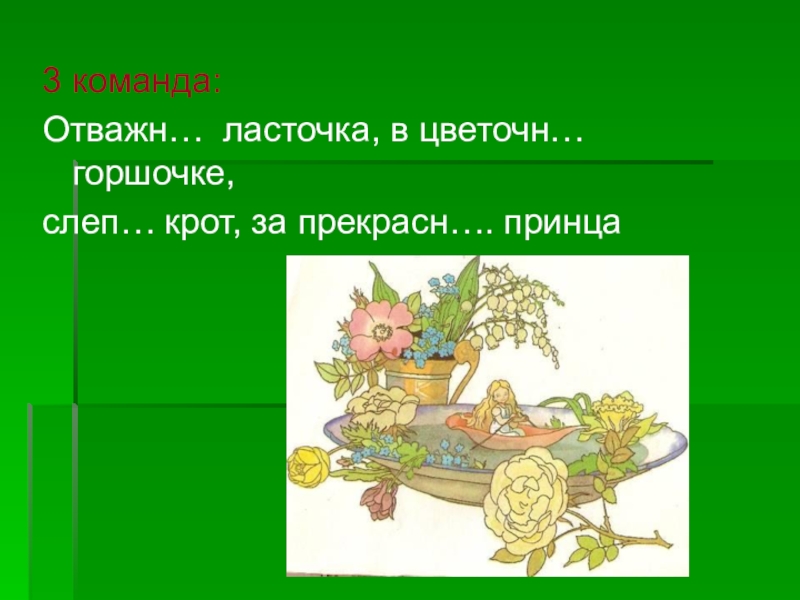 3 команда:
Отважн… ласточка, в цветочн… горшочке,
слеп… крот, за прекрасн…. принца